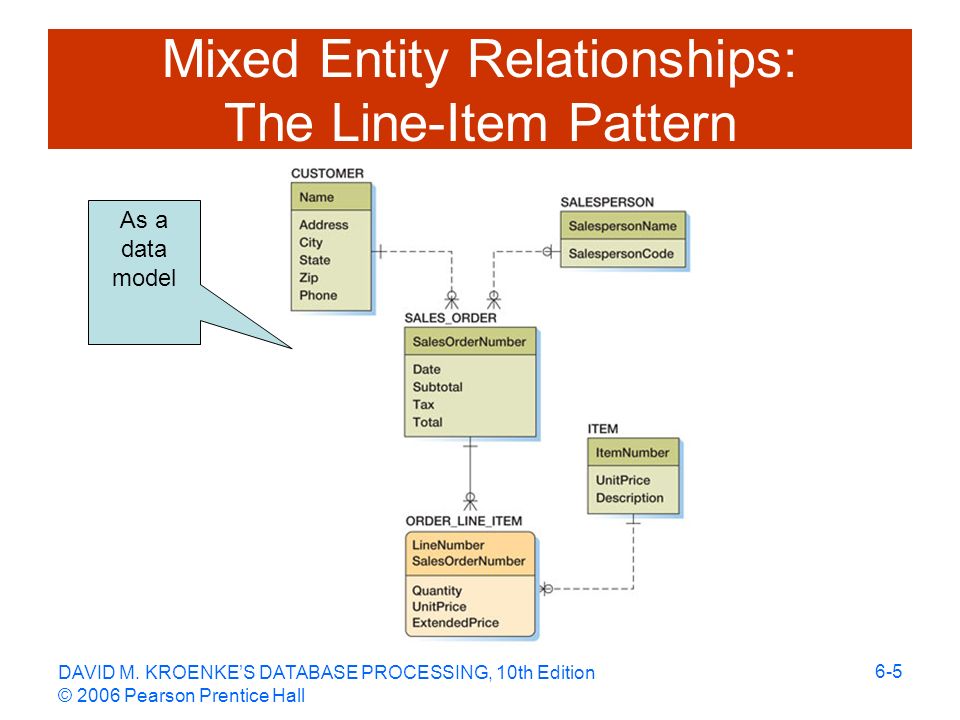 Mixed Entity Relationships: The Line-Item Pattern

As a data model

CUSTOMER
Name
Address
City
State
Zip
Phone

SALESPERSON
SalespersonName
SalespersonCode

SALES_ORDER
SalesOrderNumber
Date
Subtotal
Tax
Total

ITEM
ItemNumber
UnitPrice
Description

ORDER_LINE_ITEM
LineNumber
SalesOrderNumber
Quantity
UnitPrice
ExtendedPrice

DAVID M. KROENKE'S DATABASE PROCESSING, 10th Edition
© 2006 Pearson Prentice Hall

6-5